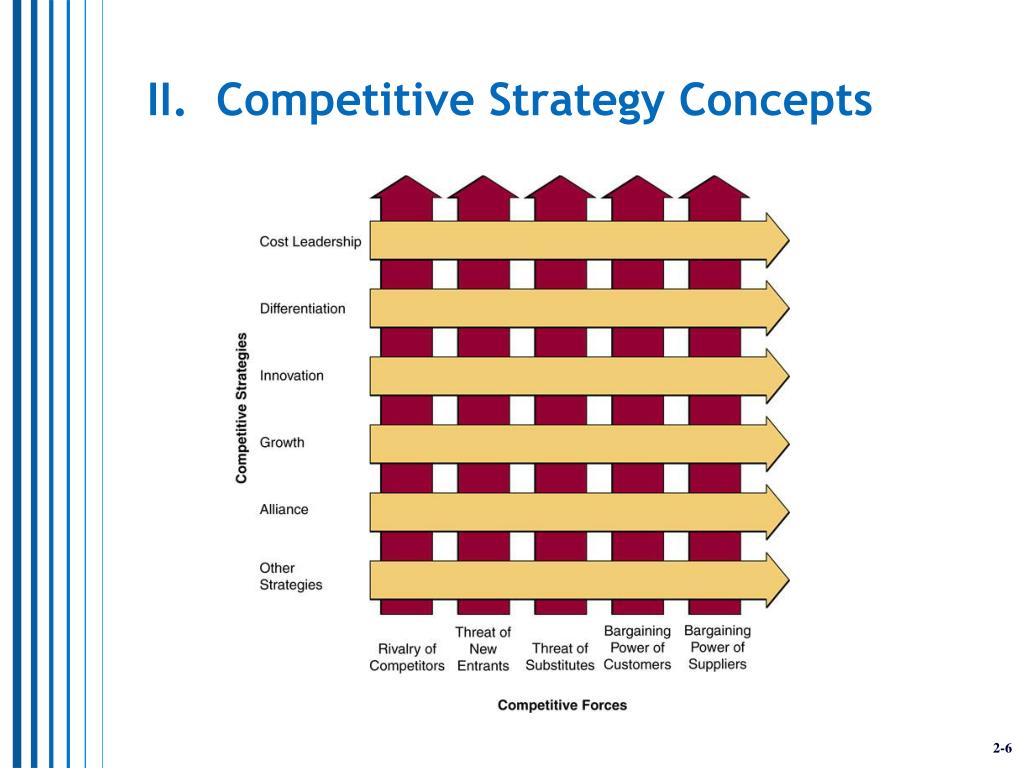 II. Competitive Strategy Concepts

Competitive Strategies

Cost Leadership

Differentiation

Innovation

Growth

Alliance

Other Strategies

Rivalry of Competitors

Threat of New Entrants

Threat of Substitutes

Bargaining Power of Customers

Bargaining Power of Suppliers

Competitive Forces

2-6